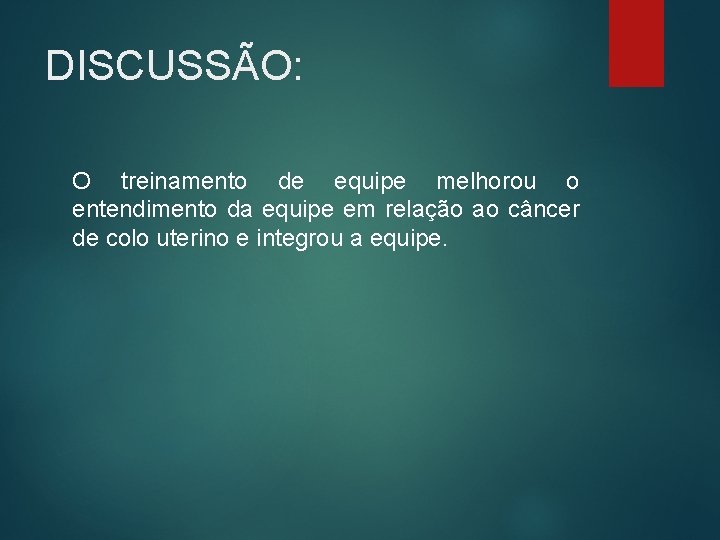 DISCUSSÃO:

O treinamento de equipe melhorou o entendimento da equipe em relação ao câncer de colo uterino e integrou a equipe.